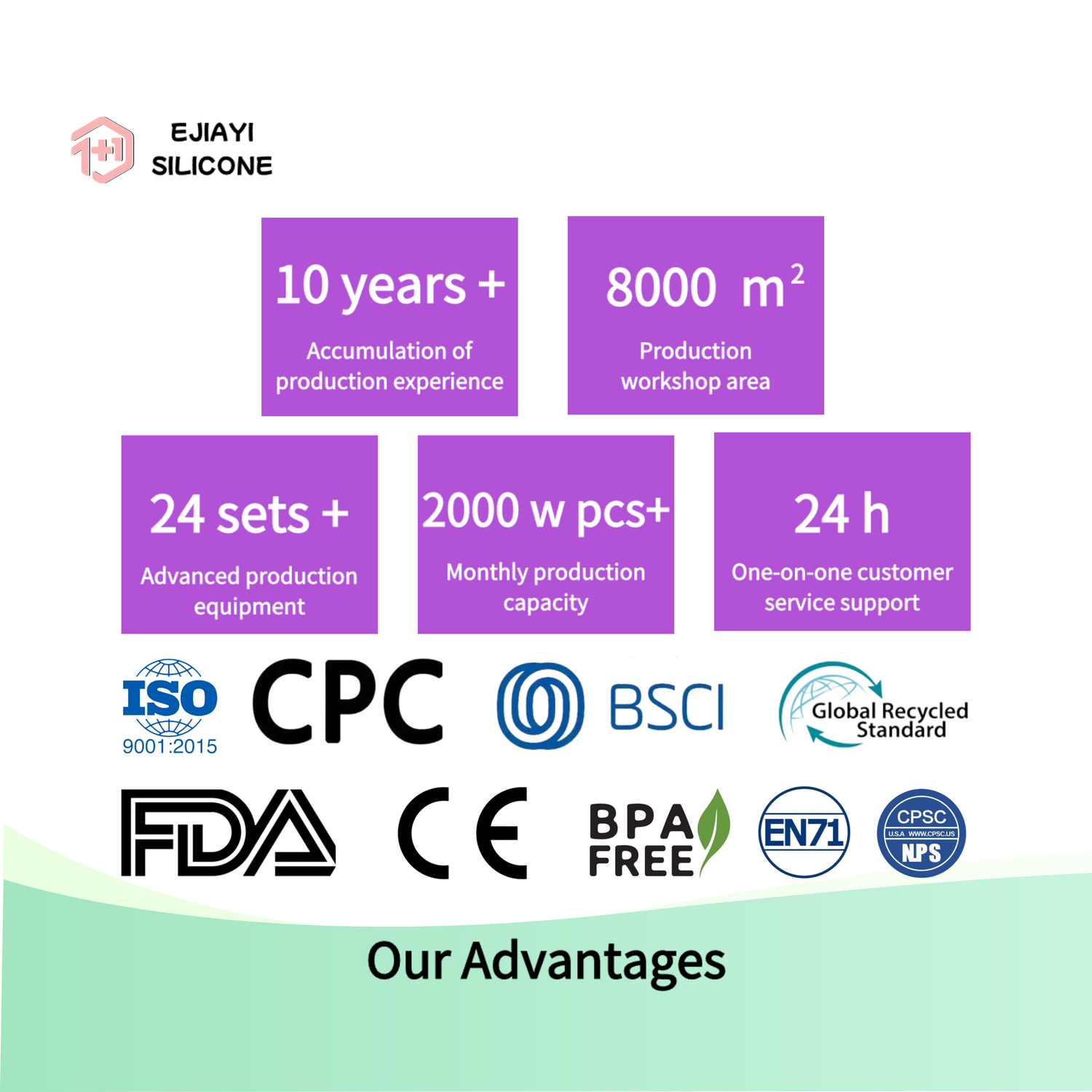 1+1

EJIAYI
SILICONE

10 years +
Accumulation of production experience

8000 $m^2$
Production workshop area

24 sets +
Advanced production equipment

2000 w pcs+
Monthly production capacity

24 h
One-on-one customer service support

ISO
9001:2015

CPC

BSCI

Global Recycled Standard

FDA

CE

BPA FREE

EN71

CPSC
U.S.A WWW.CPSC.US
NPS

Our Advantages